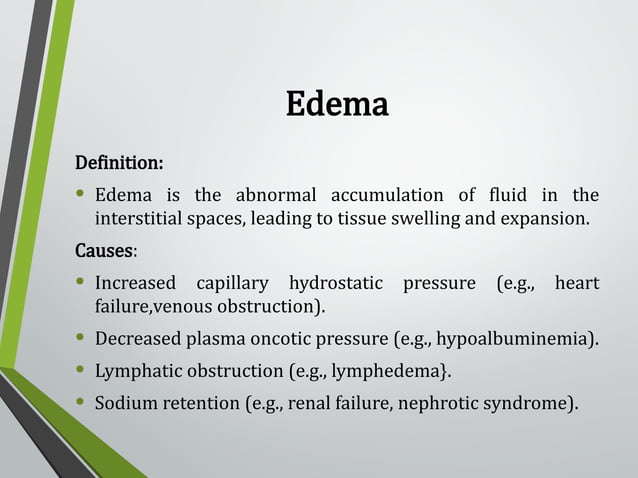 Edema

Definition:

• Edema is the abnormal accumulation of fluid in the interstitial spaces, leading to tissue swelling and expansion.

Causes:

• Increased capillary hydrostatic pressure (e.g., heart failure,venous obstruction).

• Decreased plasma oncotic pressure (e.g., hypoalbuminemia).

• Lymphatic obstruction (e.g., lymphedema}.

• Sodium retention (e.g., renal failure, nephrotic syndrome).